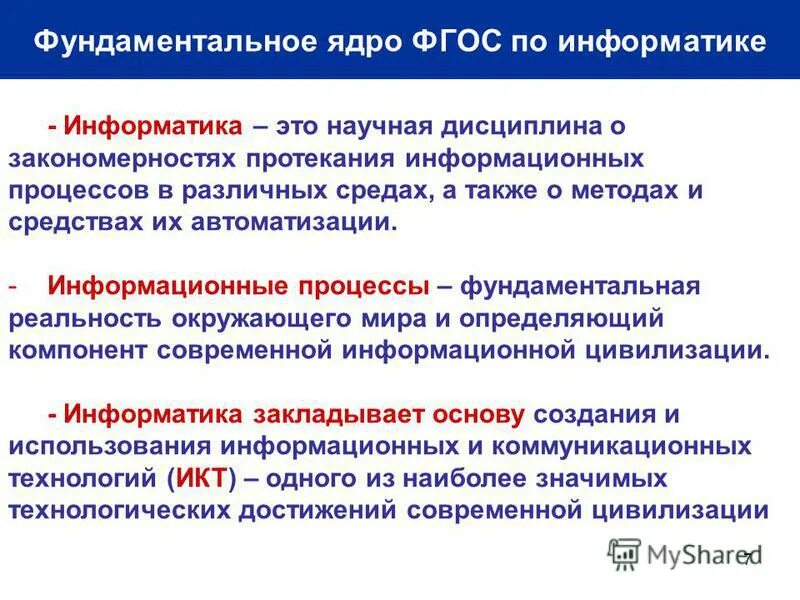 Фундаментальное ядро ФГОС по информатике

- Информатика – это научная дисциплина о закономерностях протекания информационных процессов в различных средах, а также о методах и средствах их автоматизации.

- Информационные процессы – фундаментальная реальность окружающего мира и определяющий компонент современной информационной цивилизации.

- Информатика закладывает основу создания и использования информационных и коммуникационных технологий (ИКТ) – одного из наиболее значимых технологических достижений современной цивилизации

MyShared

7